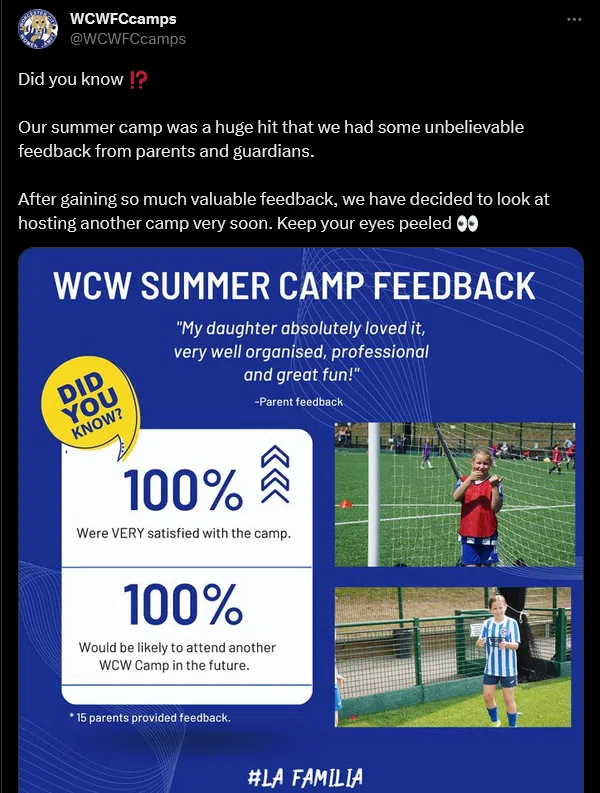 WCWFCcamps
@WCWFCcamps

Did you know ⁉️

Our summer camp was a huge hit that we had some unbelievable feedback from parents and guardians.

After gaining so much valuable feedback, we have decided to look at hosting another camp very soon. Keep your eyes peeled 👀

WCW SUMMER CAMP FEEDBACK

"My daughter absolutely loved it, very well organised, professional and great fun!"

-Parent feedback

DID YOU KNOW?

100%

Were VERY satisfied with the camp.

100%

Would be likely to attend another WCW Camp in the future.

* 15 parents provided feedback.

#LA FAMILIA